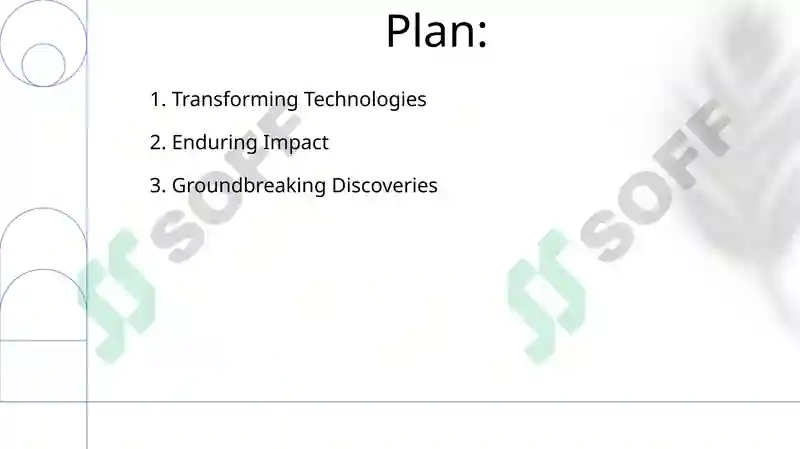 Plan:

1. Transforming Technologies

2. Enduring Impact

3. Groundbreaking Discoveries

SOFF

SOFF